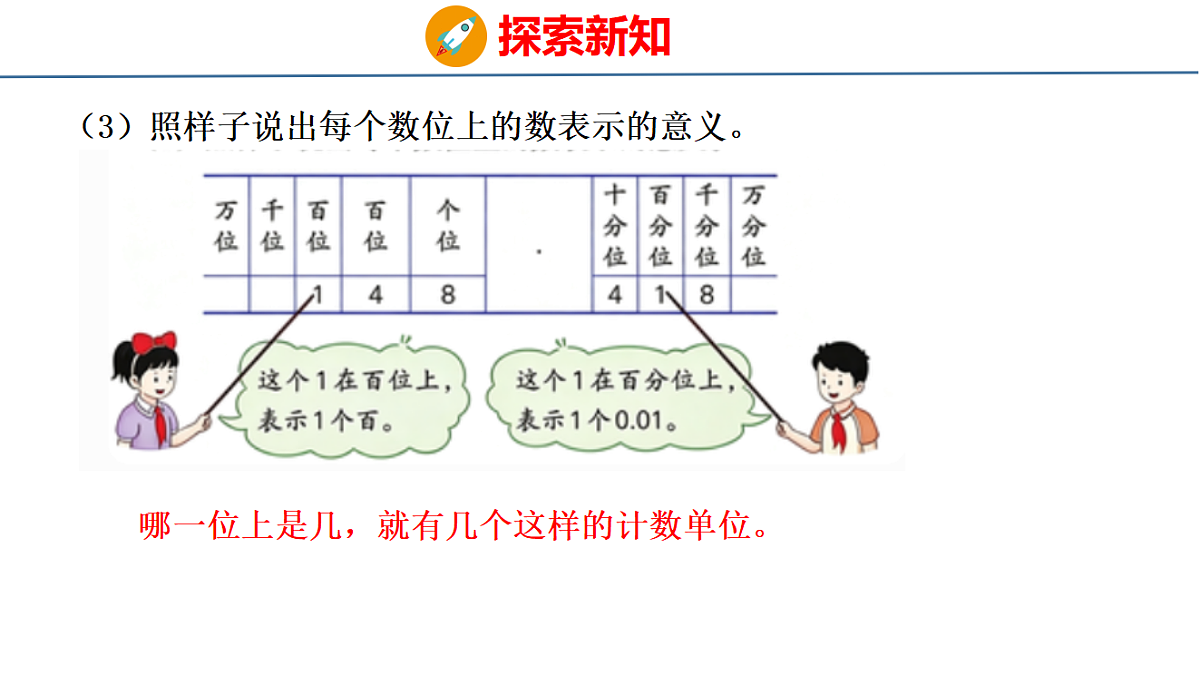 探索新知

（3）照样子说出每个数位上的数表示的意义。

| 万位 | 千位 | 百位 | 百位 | 个位 | . | 十分位 | 百分位 | 千分位 | 万分位 |
|---|---|---|---|---|---|---|---|---|---|
| | | 1 | 4 | 8 | | 4 | 1 | 8 | |

这个1在百位上，表示1个百。

这个1在百分位上，表示1个0.01。

哪一位上是几，就有几个这样的计数单位。